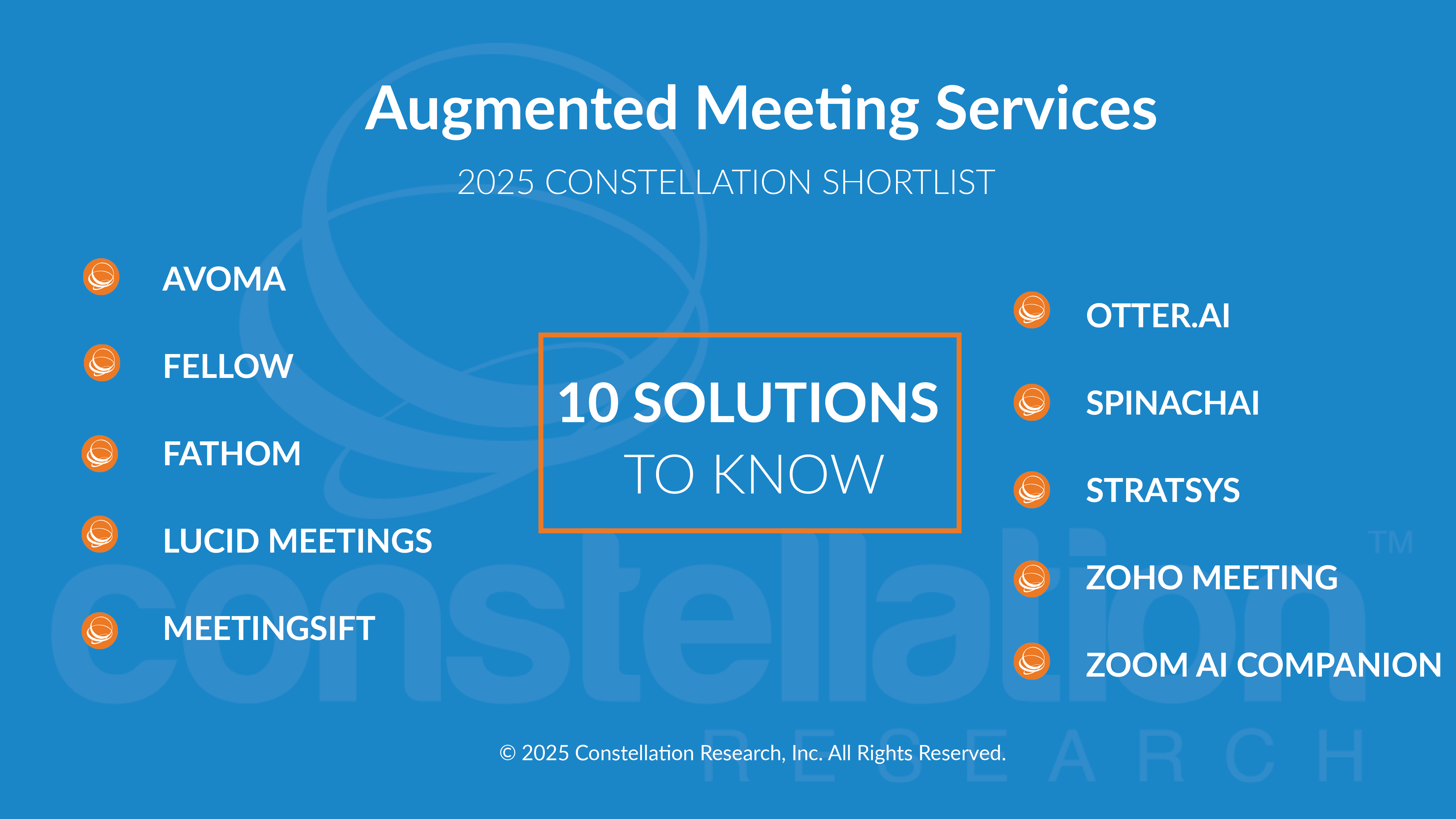 Augmented Meeting Services

2025 CONSTELLATION SHORTLIST

AVOMA

FELLOW

FATHOM

LUCID MEETINGS

MEETINGSIFT

10 SOLUTIONS TO KNOW

OTTER.AI

SPINACHAI

STRATSYS

ZOHO MEETING

ZOOM AI COMPANION

constellation™ RESEARCH

© 2025 Constellation Research, Inc. All Rights Reserved.